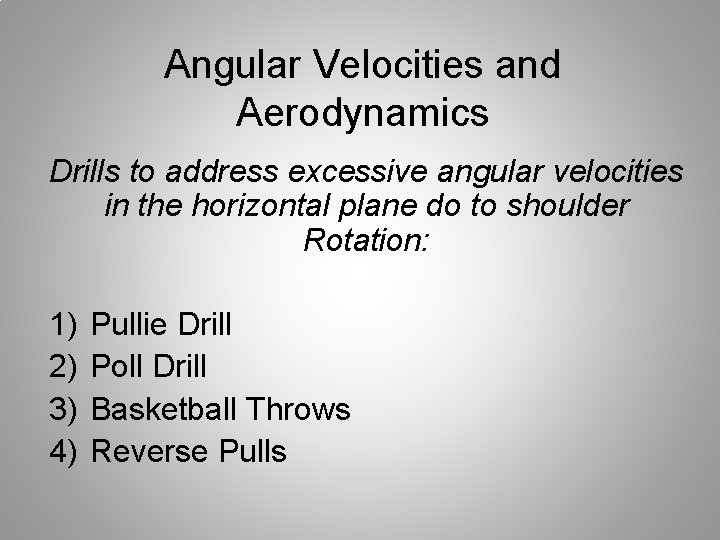 Angular Velocities and Aerodynamics

Drills to address excessive angular velocities in the horizontal plane do to shoulder Rotation:

1) Pullie Drill
2) Poll Drill
3) Basketball Throws
4) Reverse Pulls